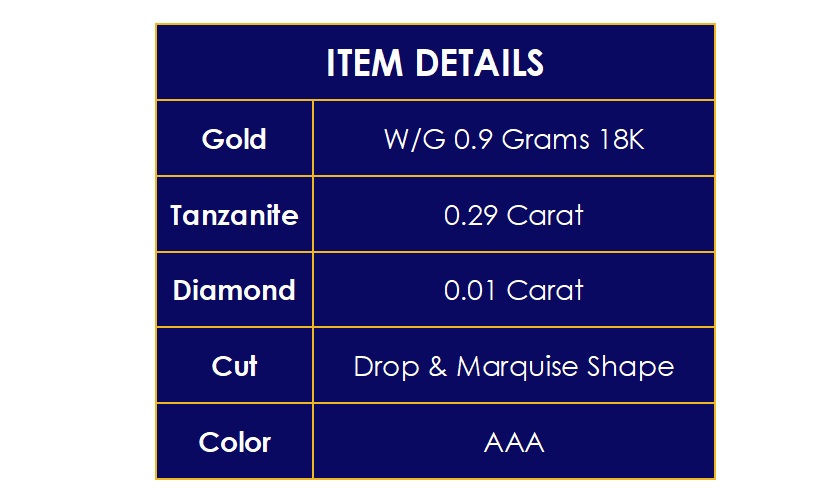 | ITEM DETAILS | |
|---|---|
| Gold | W/G 0.9 Grams 18K |
| Tanzanite | 0.29 Carat |
| Diamond | 0.01 Carat |
| Cut | Drop & Marquise Shape |
| Color | AAA |